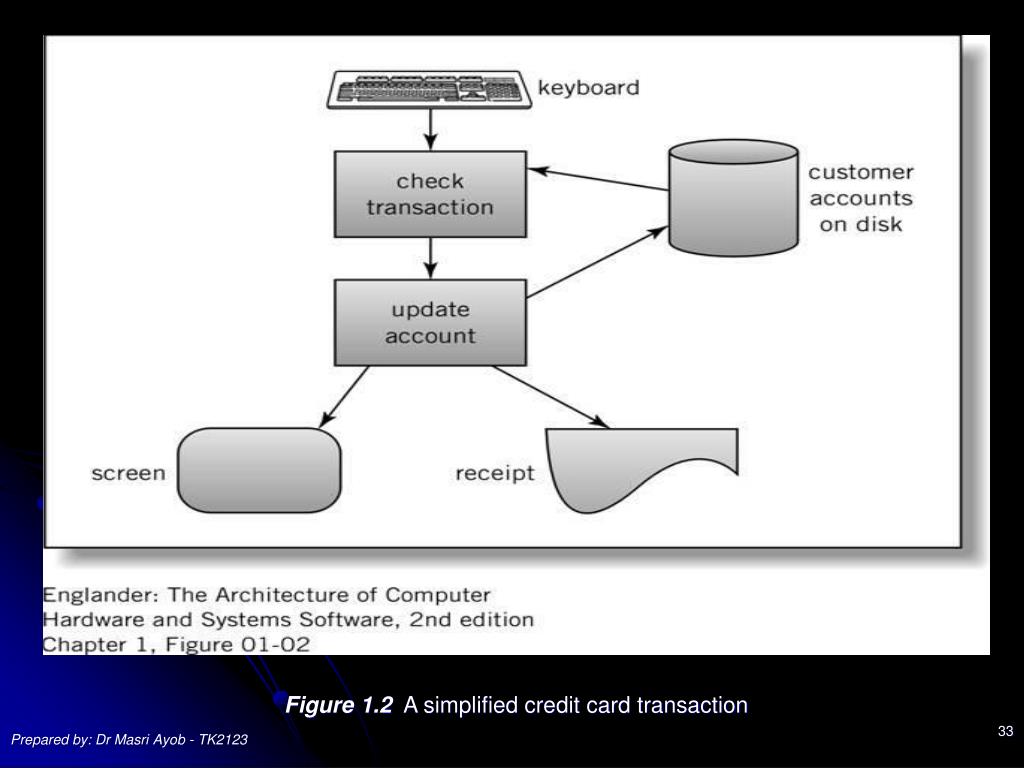 keyboard

check transaction

customer accounts on disk

update account

screen

receipt

Englander: The Architecture of Computer Hardware and Systems Software, 2nd edition Chapter 1, Figure 01-02

Figure 1.2 A simplified credit card transaction

Prepared by: Dr Masri Ayob - TK2123

33